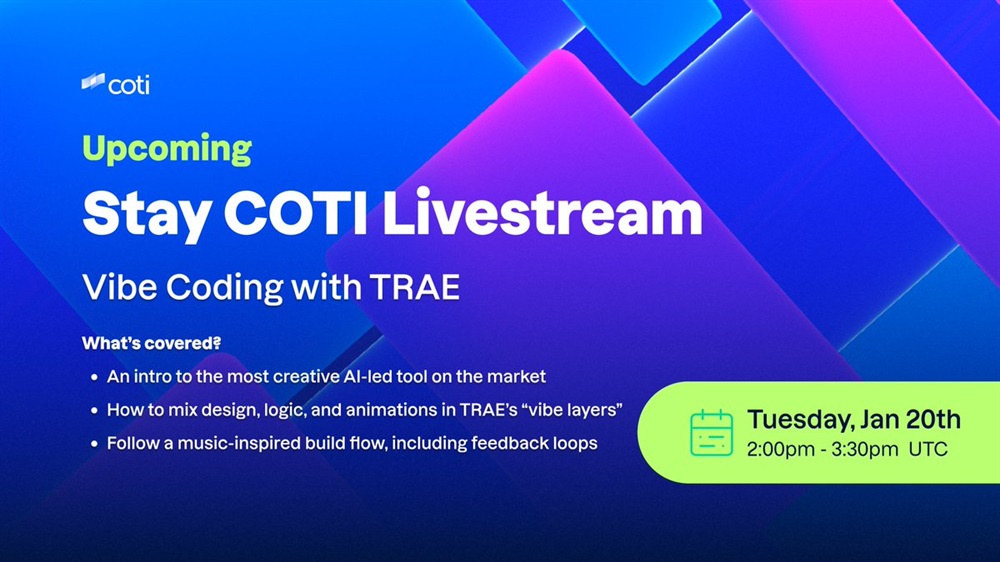 coti

Upcoming

Stay COTI Livestream

Vibe Coding with TRAE

What's covered?

• An intro to the most creative AI-led tool on the market
• How to mix design, logic, and animations in TRAE's "vibe layers"
• Follow a music-inspired build flow, including feedback loops

Tuesday, Jan 20th
2:00pm - 3:30pm UTC